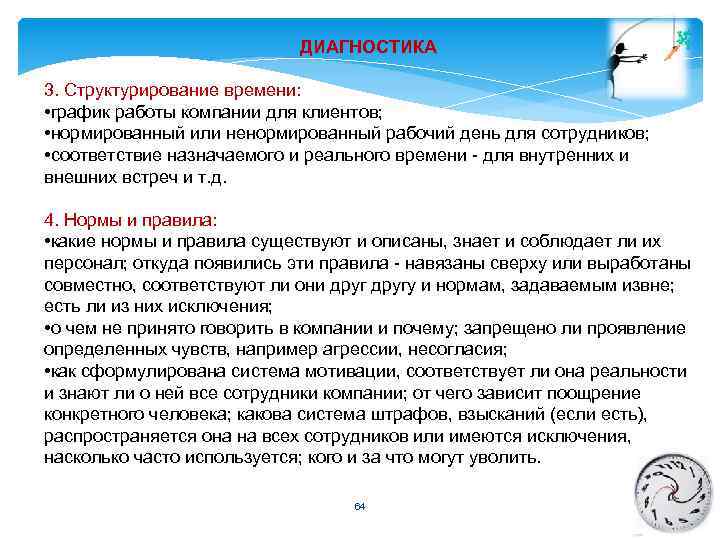 ДИАГНОСТИКА

3. Структурирование времени:
•график работы компании для клиентов;
•нормированный или ненормированный рабочий день для сотрудников;
•соответствие назначаемого и реального времени - для внутренних и внешних встреч и т.д.

4. Нормы и правила:
•какие нормы и правила существуют и описаны, знает и соблюдает ли их персонал; откуда появились эти правила - навязаны сверху или выработаны совместно, соответствуют ли они друг другу и нормам, задаваемым извне; есть ли из них исключения;
•о чем не принято говорить в компании и почему; запрещено ли проявление определенных чувств, например агрессии, несогласия;
•как сформулирована система мотивации, соответствует ли она реальности и знают ли о ней все сотрудники компании; от чего зависит поощрение конкретного человека; какова система штрафов, взысканий (если есть), распространяется она на всех сотрудников или имеются исключения, насколько часто используется; кого и за что могут уволить.

64